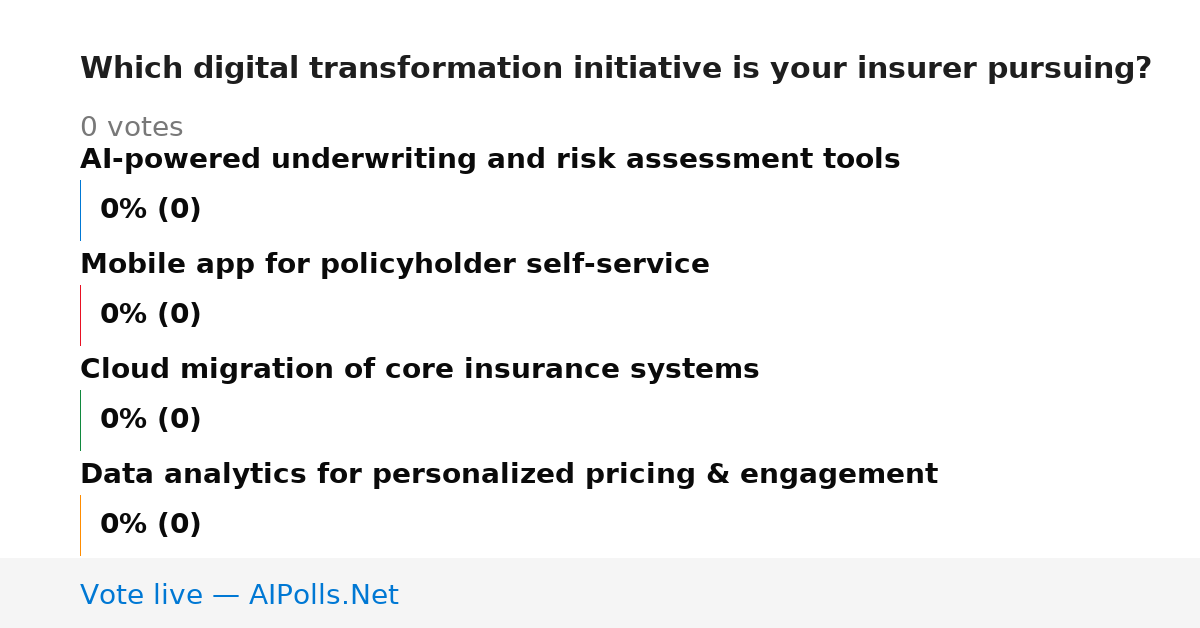 Which digital transformation initiative is your insurer pursuing?

0 votes

AI-powered underwriting and risk assessment tools

0% (0)

Mobile app for policyholder self-service

0% (0)

Cloud migration of core insurance systems

0% (0)

Data analytics for personalized pricing & engagement

0% (0)

Vote live — AIPolls.Net